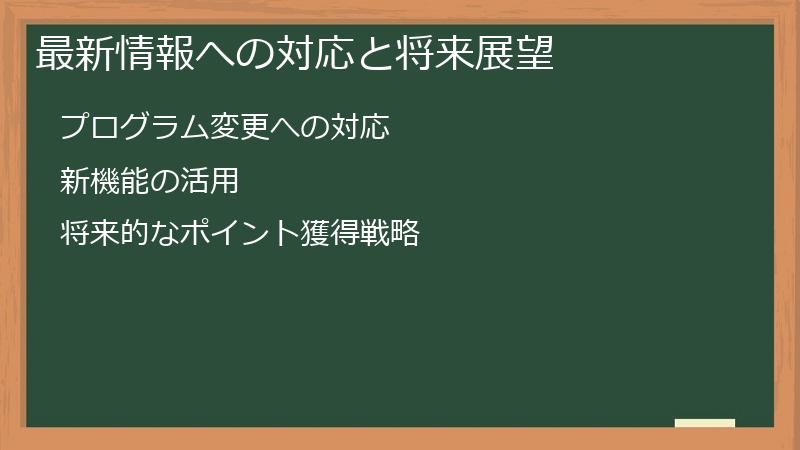 最新情報への対応と将来展望

プログラム変更への対応

新機能の活用

将来的なポイント獲得戦略